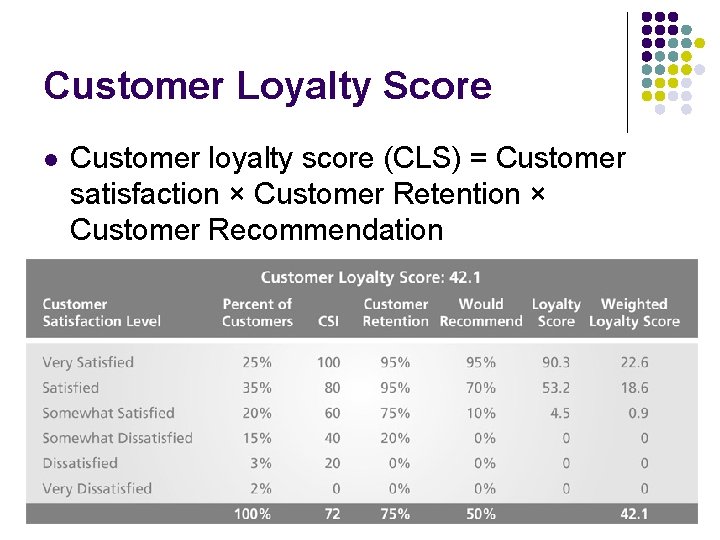 Customer Loyalty Score

Customer loyalty score (CLS) = Customer satisfaction × Customer Retention × Customer Recommendation

Customer Loyalty Score: 42.1

| Customer Satisfaction Level | Percent of Customers | CSI | Customer Retention | Would Recommend | Loyalty Score | Weighted Loyalty Score |
|---|---|---|---|---|---|---|
| Very Satisfied | 25% | 100 | 95% | 95% | 90.3 | 22.6 |
| Satisfied | 35% | 80 | 95% | 70% | 53.2 | 18.6 |
| Somewhat Satisfied | 20% | 60 | 75% | 10% | 4.5 | 0.9 |
| Somewhat Dissatisfied | 15% | 40 | 20% | 0% | 0 | 0 |
| Dissatisfied | 3% | 20 | 0% | 0% | 0 | 0 |
| Very Dissatisfied | 2% | 0 | 0% | 0% | 0 | 0 |
| | 100% | 72 | 75% | 50% | | 42.1 |